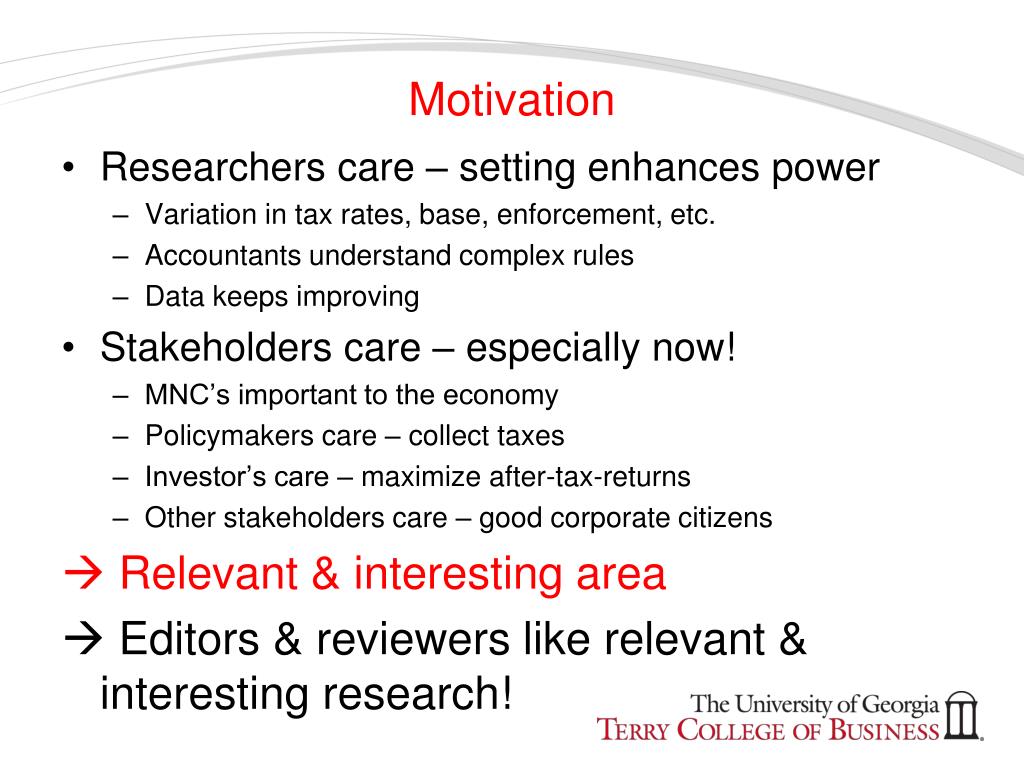 Motivation

• Researchers care – setting enhances power
  – Variation in tax rates, base, enforcement, etc.
  – Accountants understand complex rules
  – Data keeps improving
• Stakeholders care – especially now!
  – MNC's important to the economy
  – Policymakers care – collect taxes
  – Investor's care – maximize after-tax-returns
  – Other stakeholders care – good corporate citizens

→ Relevant & interesting area

→ Editors & reviewers like relevant & interesting research!

The University of Georgia
TERRY COLLEGE OF BUSINESS